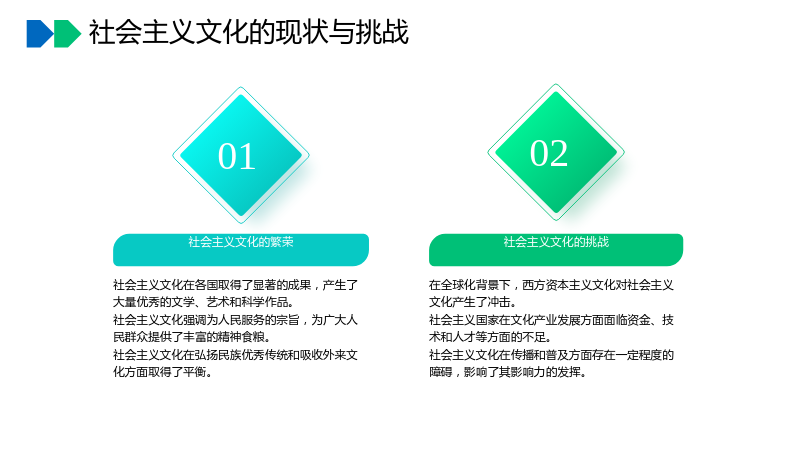 社会主义文化的现状与挑战

01

社会主义文化的繁荣

社会主义文化在各国取得了显著的成果，产生了大量优秀的文学、艺术和科学作品。
社会主义文化强调为人民服务的宗旨，为广大人民群众提供了丰富的精神食粮。
社会主义文化在弘扬民族优秀传统和吸收外来文化方面取得了平衡。

02

社会主义文化的挑战

在全球化背景下，西方资本主义文化对社会主义文化产生了冲击。
社会主义国家在文化产业发展方面面临资金、技术和人才等方面的不足。
社会主义文化在传播和普及方面存在一定程度的障碍，影响了其影响力的发挥。